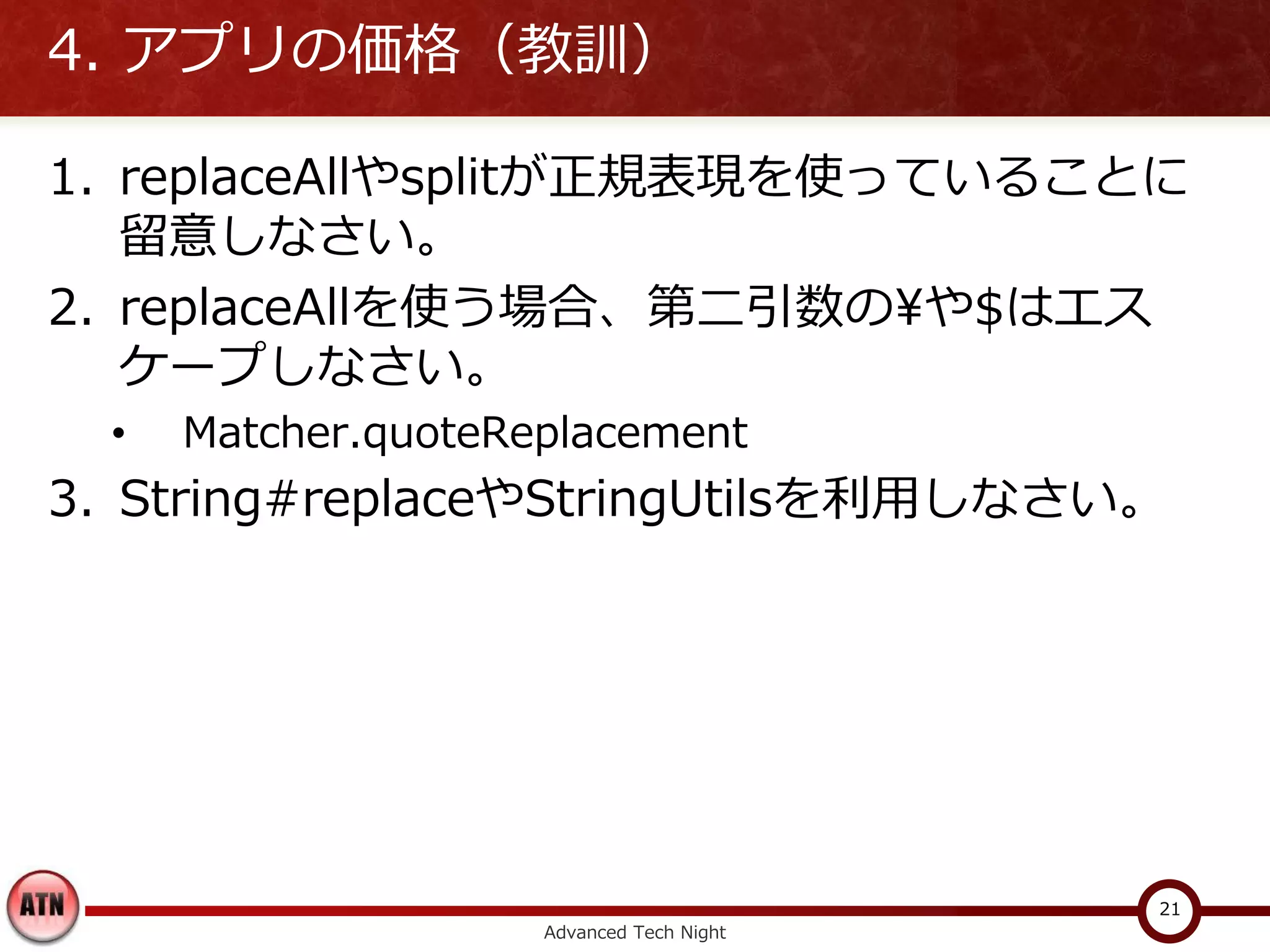 4. アプリの価格（教訓）

1. replaceAllやsplitが正規表現を使っていることに留意しなさい。

2. replaceAllを使う場合、第二引数の¥や$はエスケープしなさい。
 • Matcher.quoteReplacement

3. String#replaceやStringUtilsを利用しなさい。

ATN

Advanced Tech Night

21